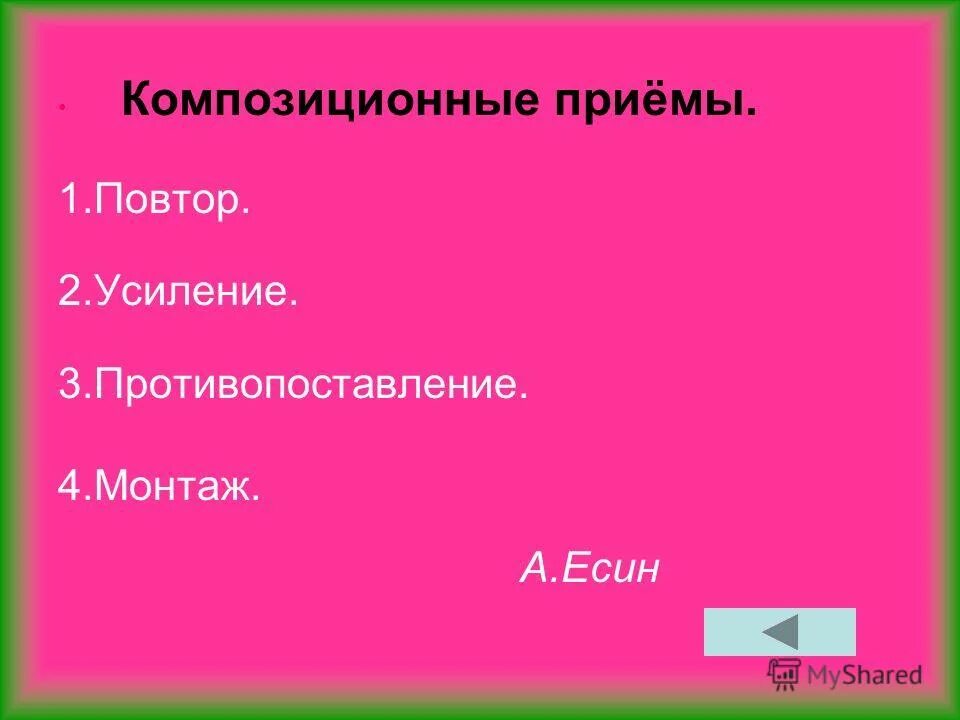 Композиционные приёмы.

1.Повтор.

2.Усиление.

3.Противопоставление.

4.Монтаж.

А.Есин

MyShared